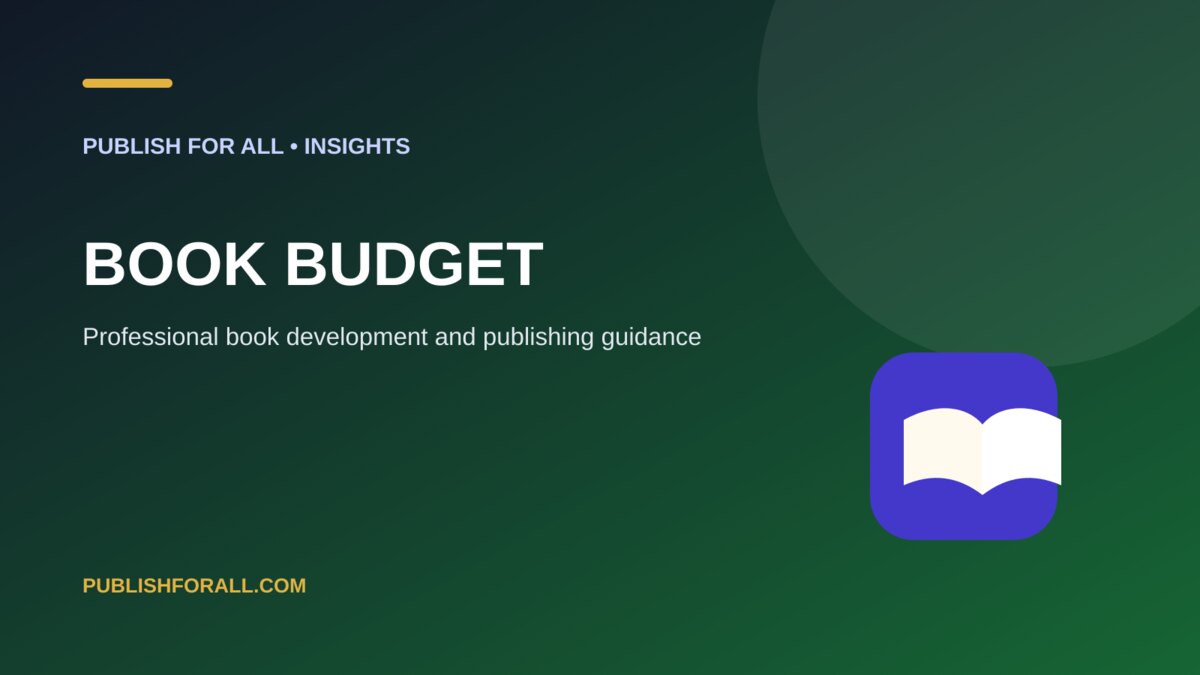 PUBLISH FOR ALL • INSIGHTS

BOOK BUDGET

Professional book development and publishing guidance

PUBLISHFORALL.COM